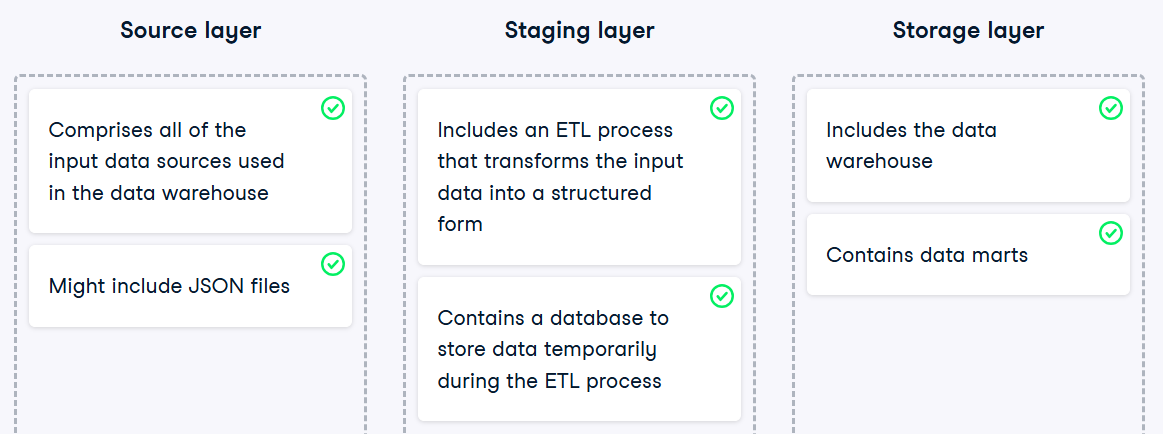 Source layer

Comprises all of the input data sources used in the data warehouse

Might include JSON files

Staging layer

Includes an ETL process that transforms the input data into a structured form

Contains a database to store data temporarily during the ETL process

Storage layer

Includes the data warehouse

Contains data marts